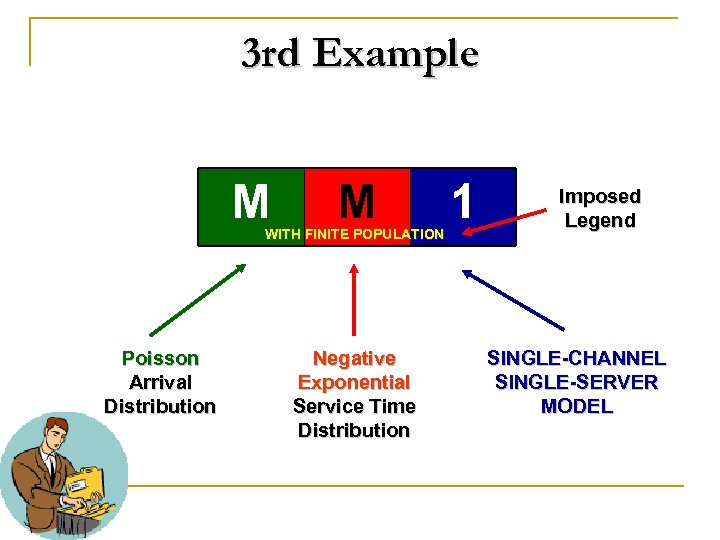 3rd Example

M M 1

WITH FINITE POPULATION

Imposed Legend

Poisson Arrival Distribution

Negative Exponential Service Time Distribution

SINGLE-CHANNEL SINGLE-SERVER MODEL